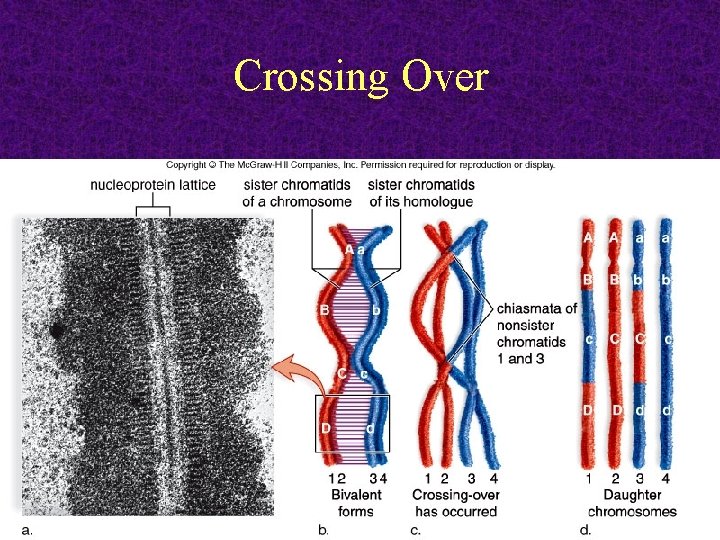 Crossing Over

Copyright © The McGraw-Hill Companies, Inc. Permission required for reproduction or display.

nucleoprotein lattice

sister chromatids of a chromosome

sister chromatids of its homologue

A a

B b

C c

D d

1 2 3 4

Bivalent forms

chiasmata of nonsister chromatids 1 and 3

1 2 3 4

Crossing-over has occurred

A A a a

B B b b

c C C c

D D d d

1 2 3 4

Daughter chromosomes

a.

b.

c.

d.